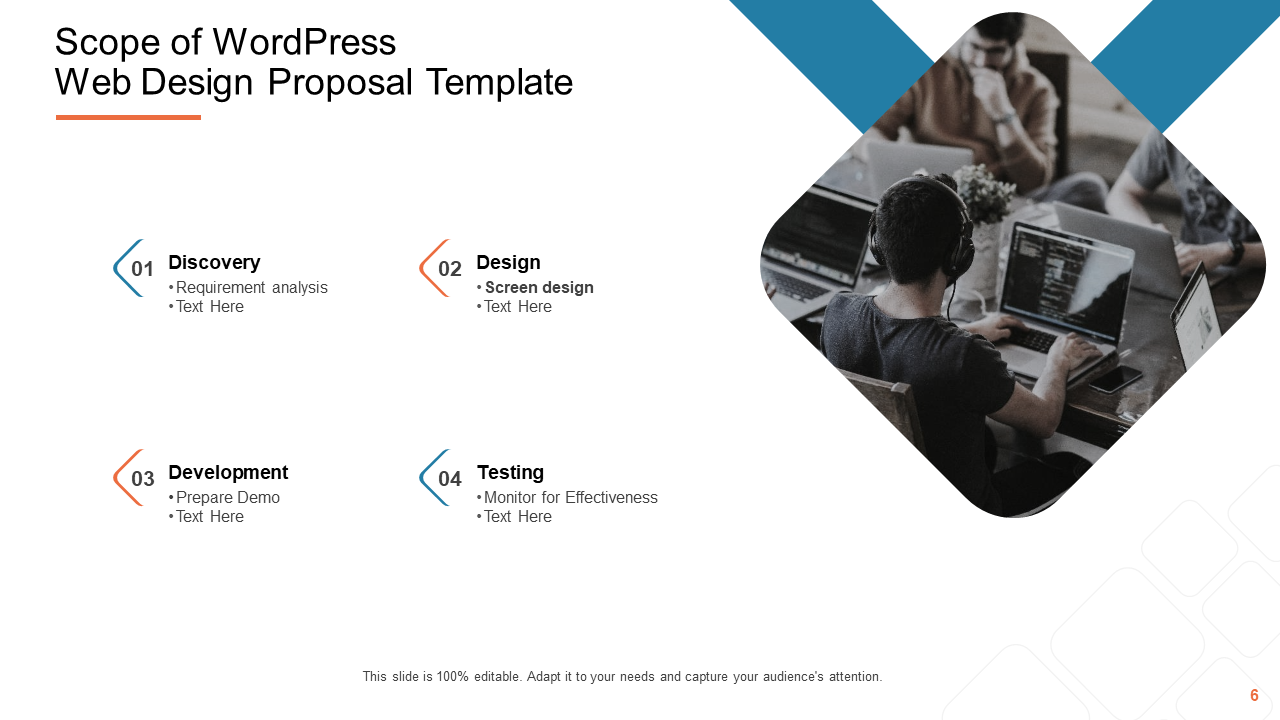 Scope of WordPress
Web Design Proposal Template

01 Discovery
• Requirement analysis
• Text Here

02 Design
• Screen design
• Text Here

03 Development
• Prepare Demo
• Text Here

04 Testing
• Monitor for Effectiveness
• Text Here

This slide is 100% editable. Adapt it to your needs and capture your audience's attention.

6